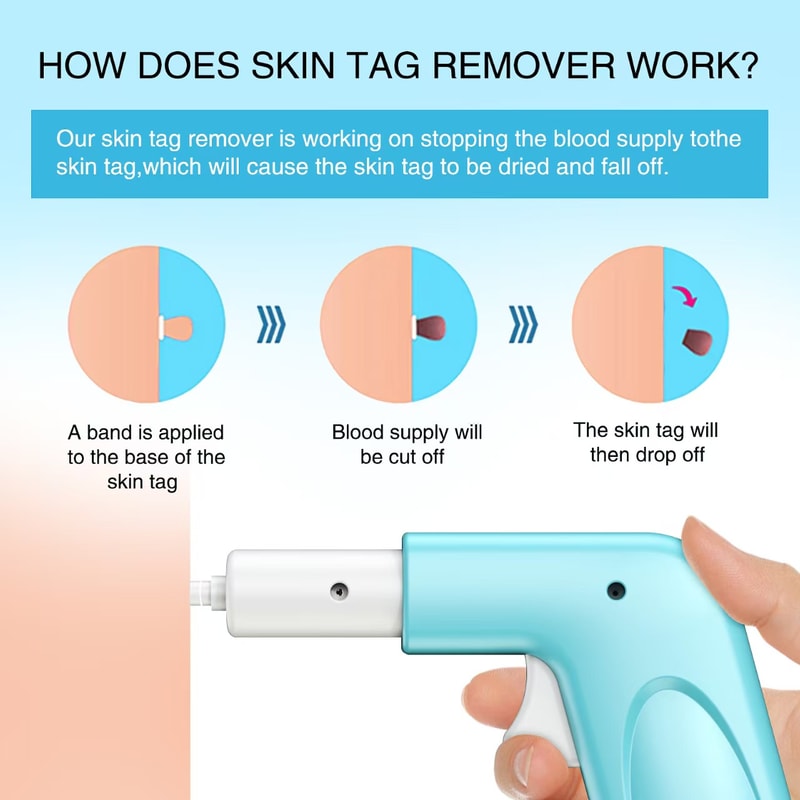 HOW DOES SKIN TAG REMOVER WORK?

Our skin tag remover is working on stopping the blood supply tothe skin tag,which will cause the skin tag to be dried and fall off.

A band is applied to the base of the skin tag

Blood supply will be cut off

The skin tag will then drop off